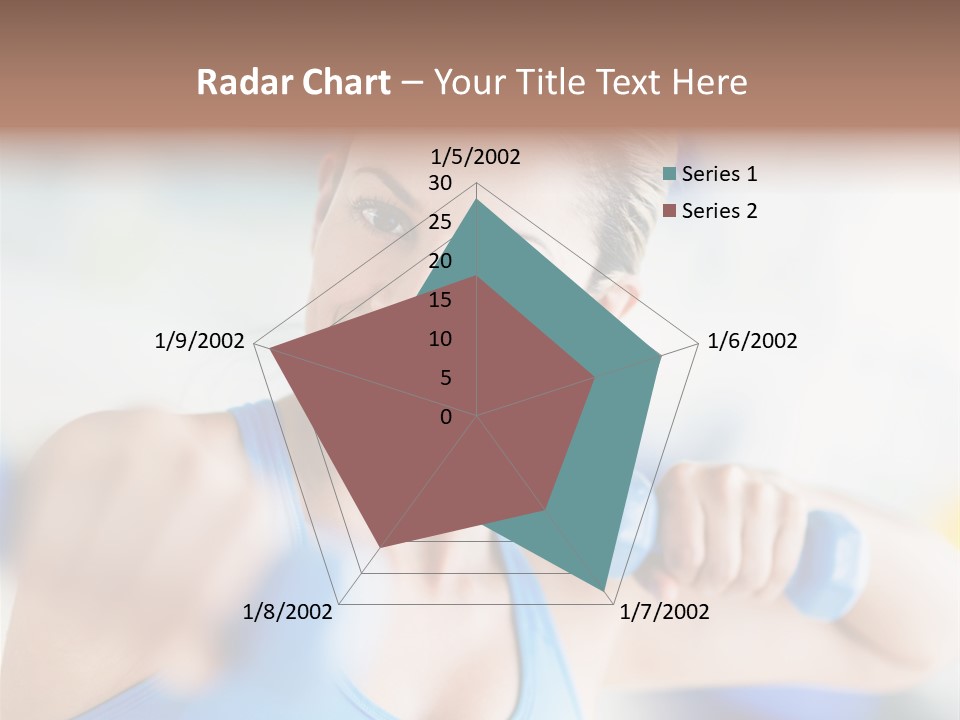 Radar Chart – Your Title Text Here

1/5/2002
30
25
20
15
10
5
0
1/6/2002
1/7/2002
1/8/2002
1/9/2002

Series 1
Series 2